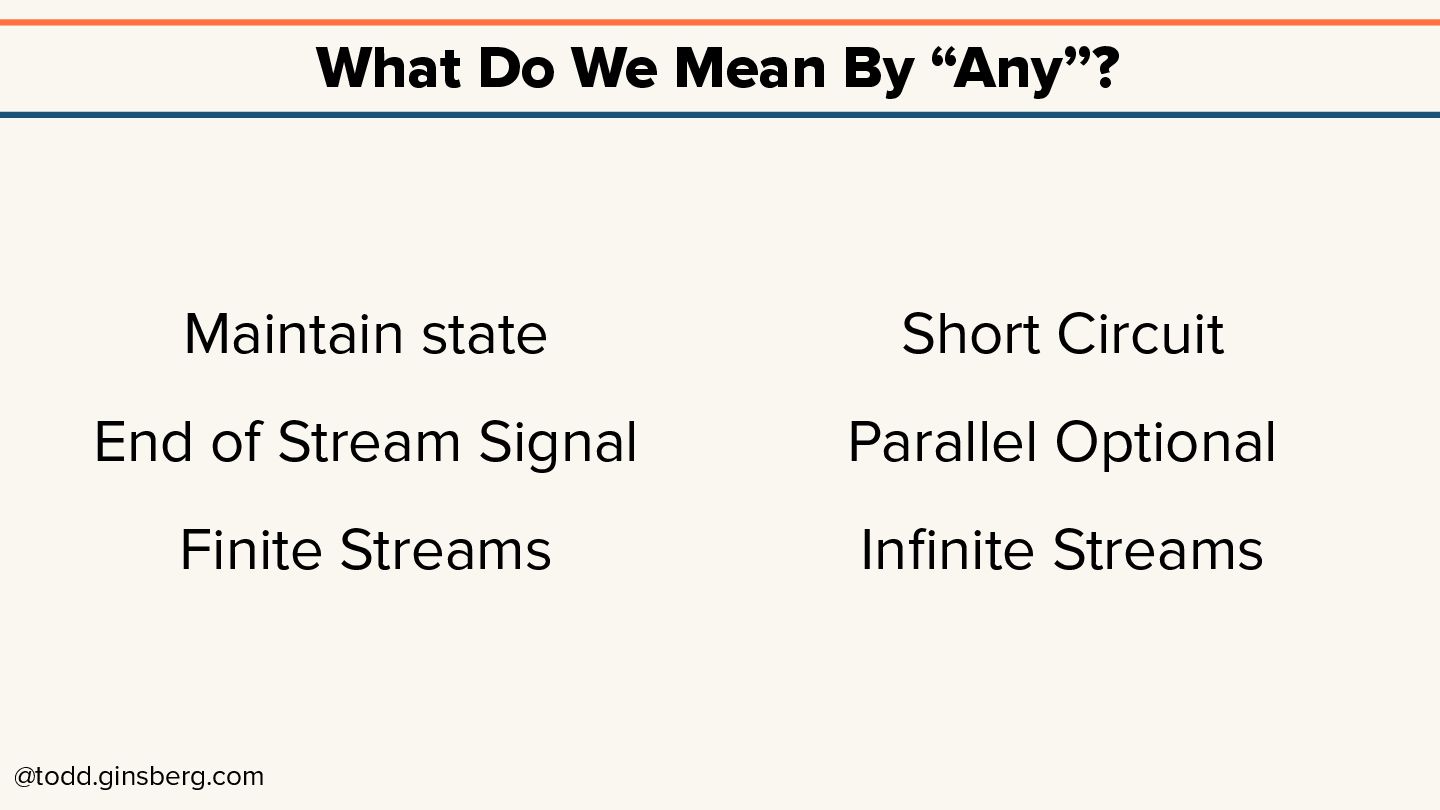 What Do We Mean By “Any”?

Maintain state

End of Stream Signal

Finite Streams

Short Circuit

Parallel Optional

Infinite Streams

@todd.ginsberg.com